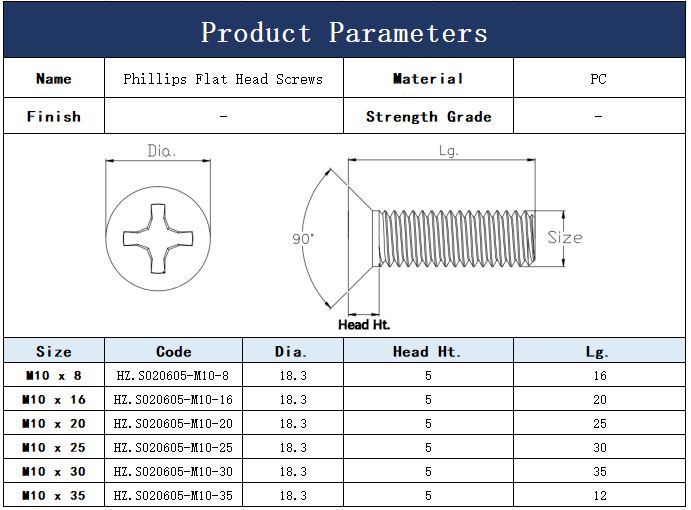 Product Parameters

| Name | Phillips Flat Head Screws | Material | PC |
|---|---|---|---|
| Finish | - | Strength Grade | - |

Dia.

Lg.

90°

Size

Head Ht.

| Size | Code | Dia. | Head Ht. | Lg. |
|---|---|---|---|---|
| M10 x 8 | HZ.S020605-M10-8 | 18.3 | 5 | 16 |
| M10 x 16 | HZ.S020605-M10-16 | 18.3 | 5 | 20 |
| M10 x 20 | HZ.S020605-M10-20 | 18.3 | 5 | 25 |
| M10 x 25 | HZ.S020605-M10-25 | 18.3 | 5 | 30 |
| M10 x 30 | HZ.S020605-M10-30 | 18.3 | 5 | 35 |
| M10 x 35 | HZ.S020605-M10-35 | 18.3 | 5 | 12 |